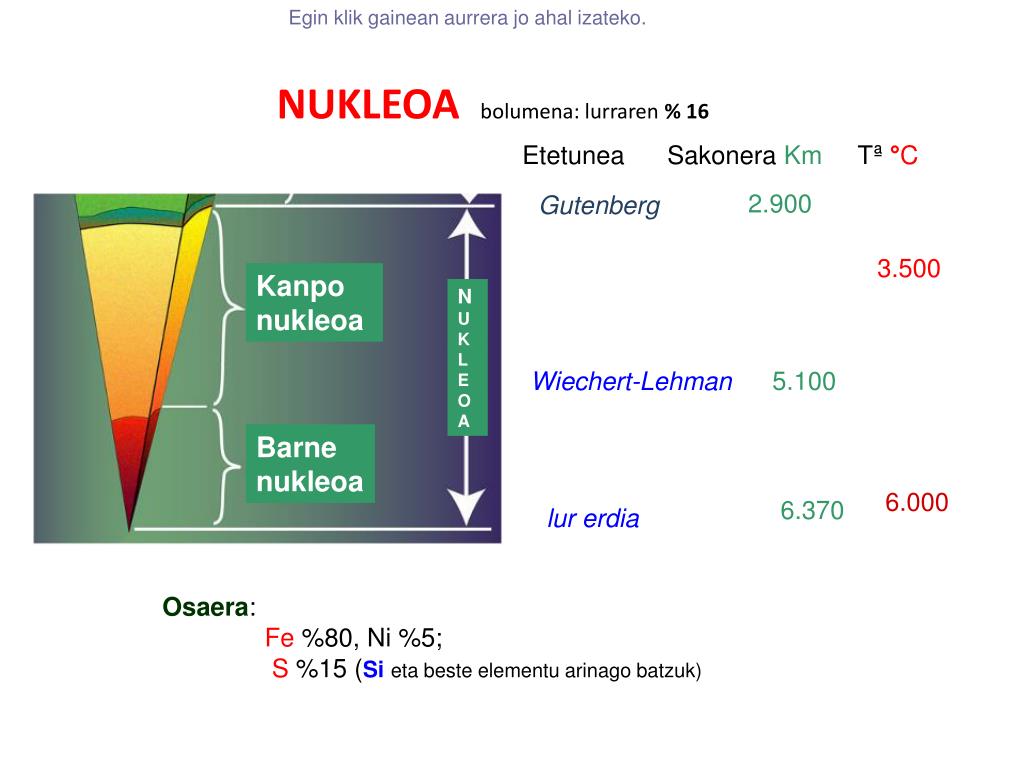 Egin klik gainean aurrera jo ahal izateko.

NUKLEOA bolumena: lurraren % 16

Etetunea Sakonera Km Tª °C

Kanpo nukleoa

Barne nukleoa

N U K L E O A

Gutenberg 2.900

3.500

Wiechert-Lehman 5.100

lur erdia 6.370 6.000

Osaera:
Fe %80, Ni %5;
S %15 (Si eta beste elementu arinago batzuk)